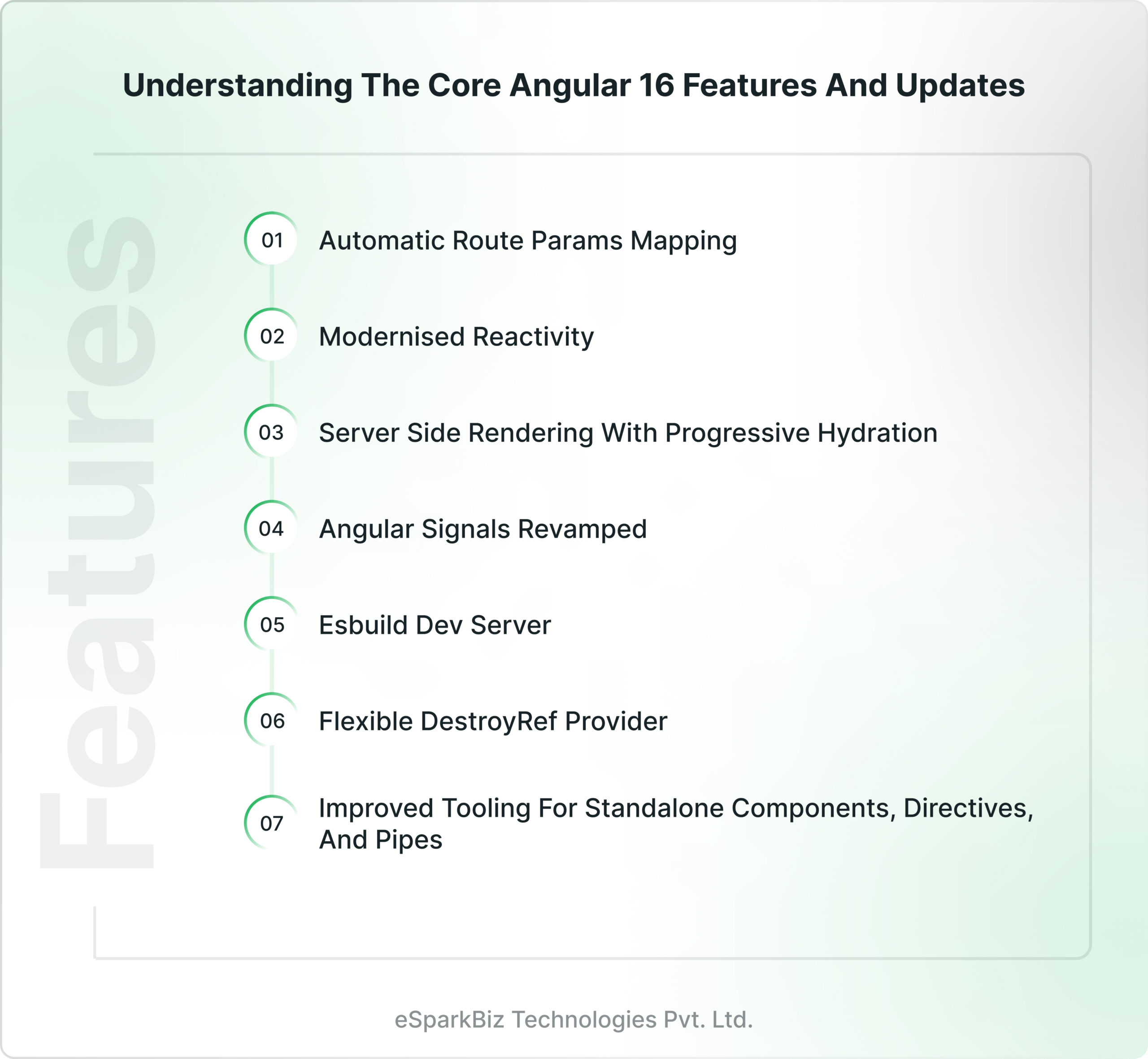 Understanding The Core Angular 16 Features And Updates

Features

01 Automatic Route Params Mapping

02 Modernised Reactivity

03 Server Side Rendering With Progressive Hydration

04 Angular Signals Revamped

05 Esbuild Dev Server

06 Flexible DestroyRef Provider

07 Improved Tooling For Standalone Components, Directives, And Pipes

eSparkBiz Technologies Pvt. Ltd.